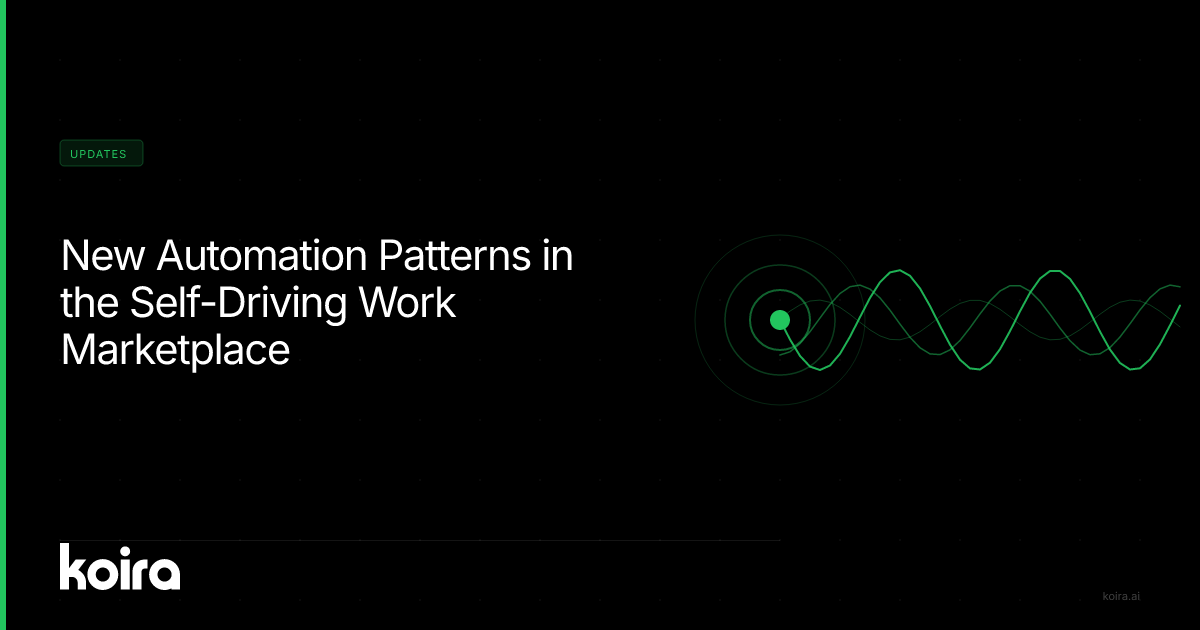 UPDATES

New Automation Patterns in the Self-Driving Work Marketplace

koira

koira.ai